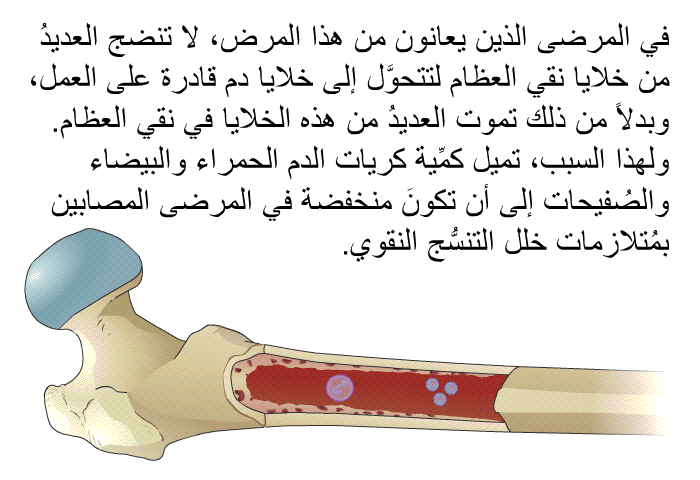 في المرضى الذين يعانون من هذا المرض، لا تنضج العديدُ من خلايا نقي العظام لتتحوَّل إلى خلايا دم قادرة على العمل، وبدلاً من ذلك تموت العديدُ من هذه الخلايا في نقي العظام. ولهذا السبب، تميل كمِّية كريات الدم الحمراء والبيضاء والصُفيحات إلى أن تكونَ منخفضة في المرضى المصابين بمُتلازمات خلل التنسُّج النقوي.